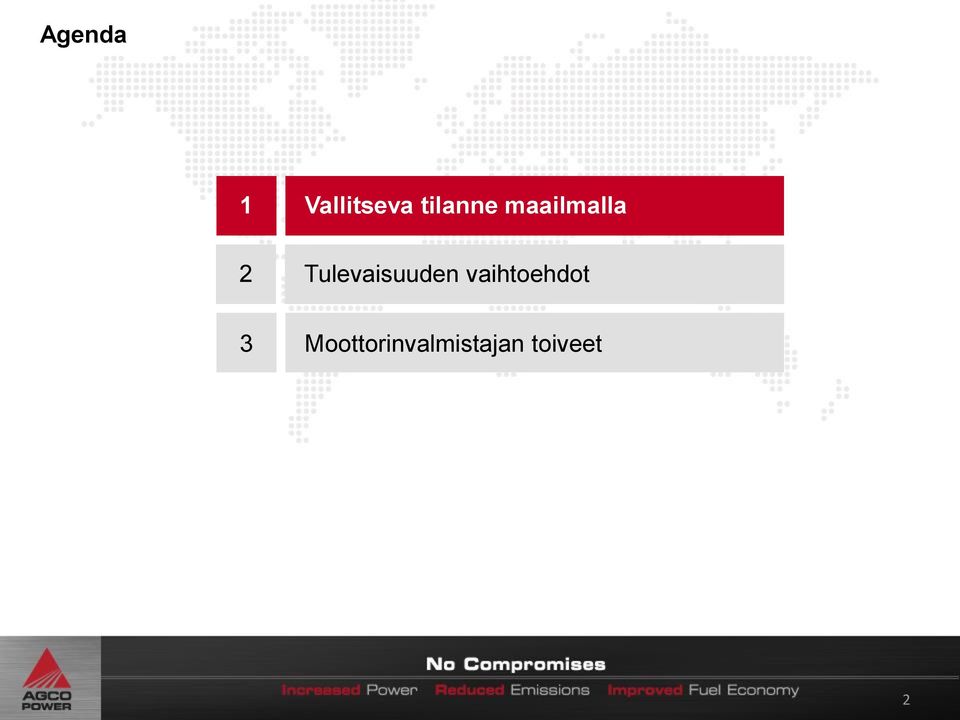 Agenda

| 1 | Vallitseva tilanne maailmalla |
|---|---|
| 2 | Tulevaisuuden vaihtoehdot |
| 3 | Moottorinvalmistajan toiveet |

AGCO POWER

No Compromises

Increased Power Reduced Emissions Improved Fuel Economy

2